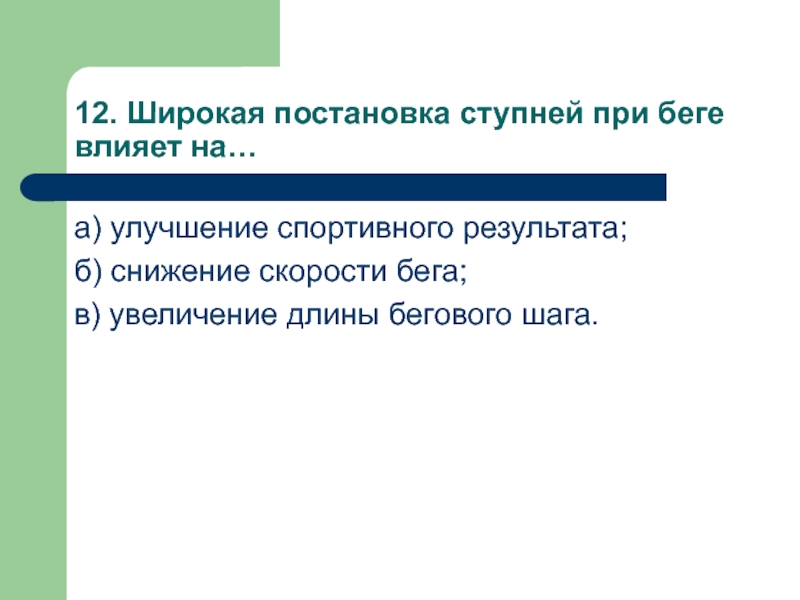 12. Широкая постановка ступней при беге влияет на…

а) улучшение спортивного результата;
б) снижение скорости бега;
в) увеличение длины бегового шага.